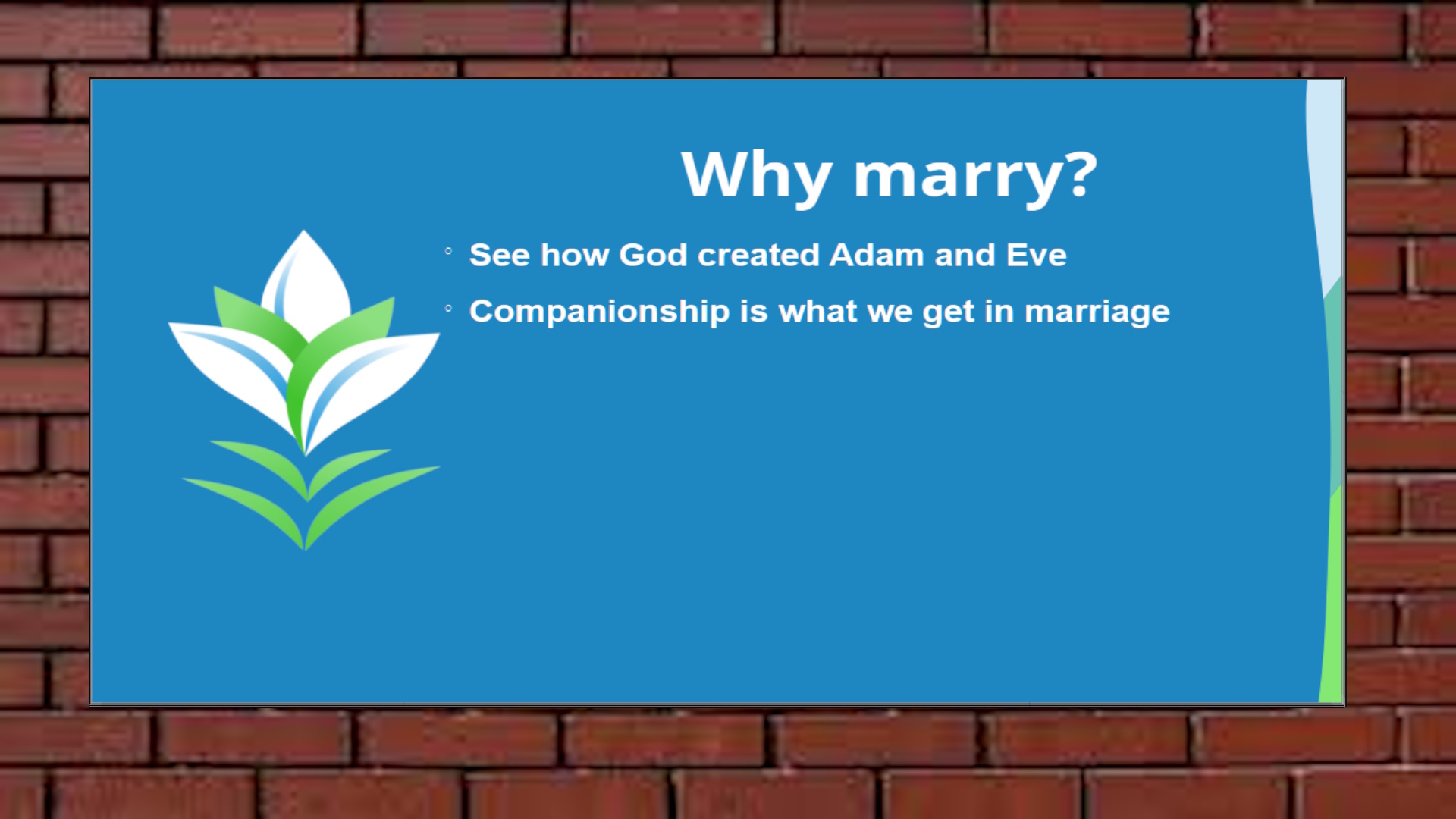 Why marry?

◦ See how God created Adam and Eve
◦ Companionship is what we get in marriage